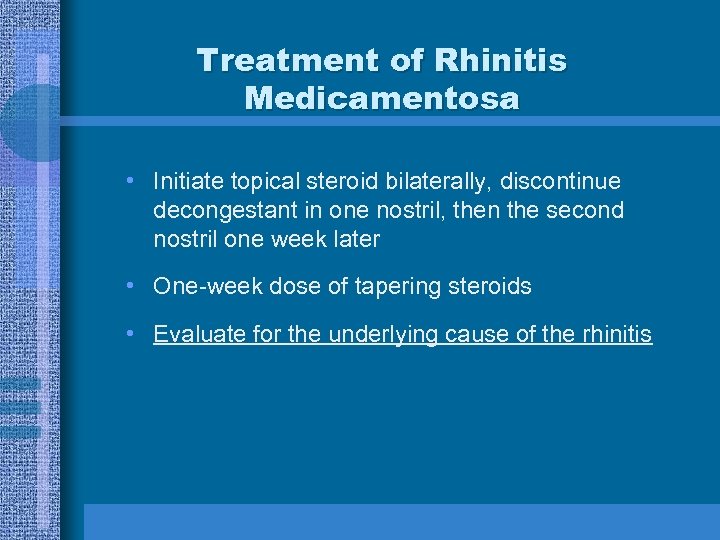 Treatment of Rhinitis Medicamentosa

• Initiate topical steroid bilaterally, discontinue decongestant in one nostril, then the second nostril one week later

• One-week dose of tapering steroids

• Evaluate for the underlying cause of the rhinitis